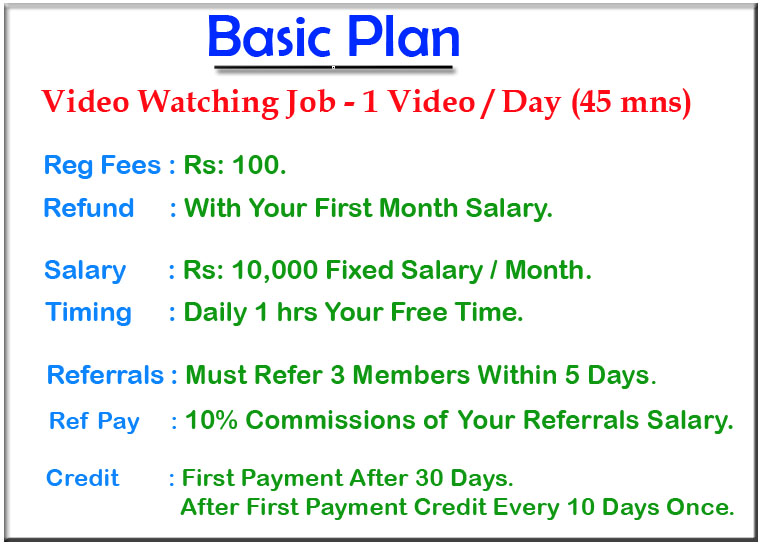 Basic Plan

Video Watching Job - 1 Video / Day (45 mns)

Reg Fees : Rs: 100.

Refund : With Your First Month Salary.

Salary : Rs: 10,000 Fixed Salary / Month.

Timing : Daily 1 hrs Your Free Time.

Referrals : Must Refer 3 Members Within 5 Days.

Ref Pay : 10% Commissions of Your Referrals Salary.

Credit : First Payment After 30 Days.
After First Payment Credit Every 10 Days Once.